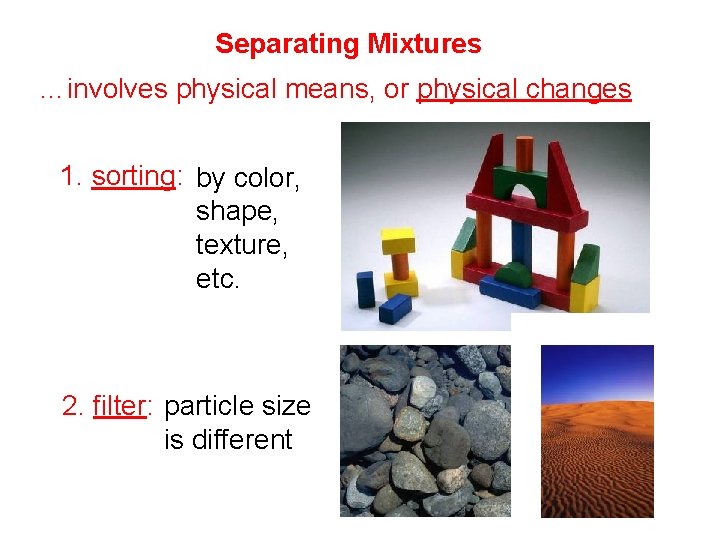 Separating Mixtures

…involves physical means, or physical changes

1. sorting: by color, shape, texture, etc.

2. filter: particle size is different